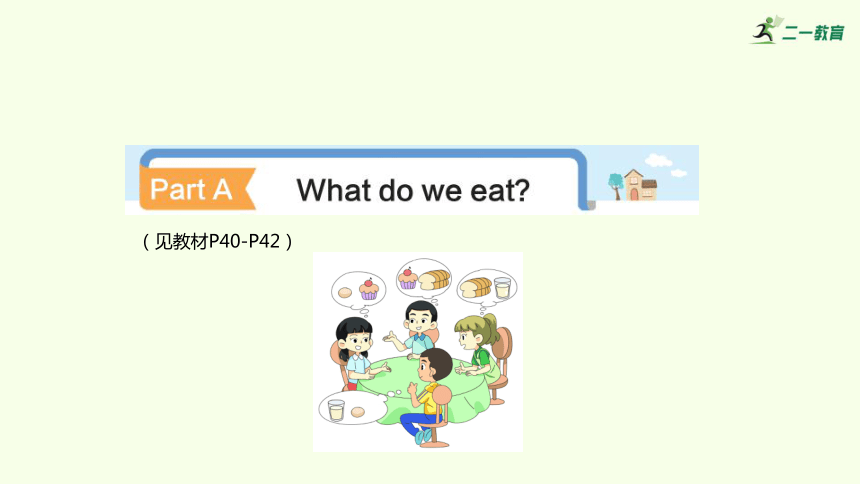 二一教育

Part A What do we eat?

（见教材P40-P42）